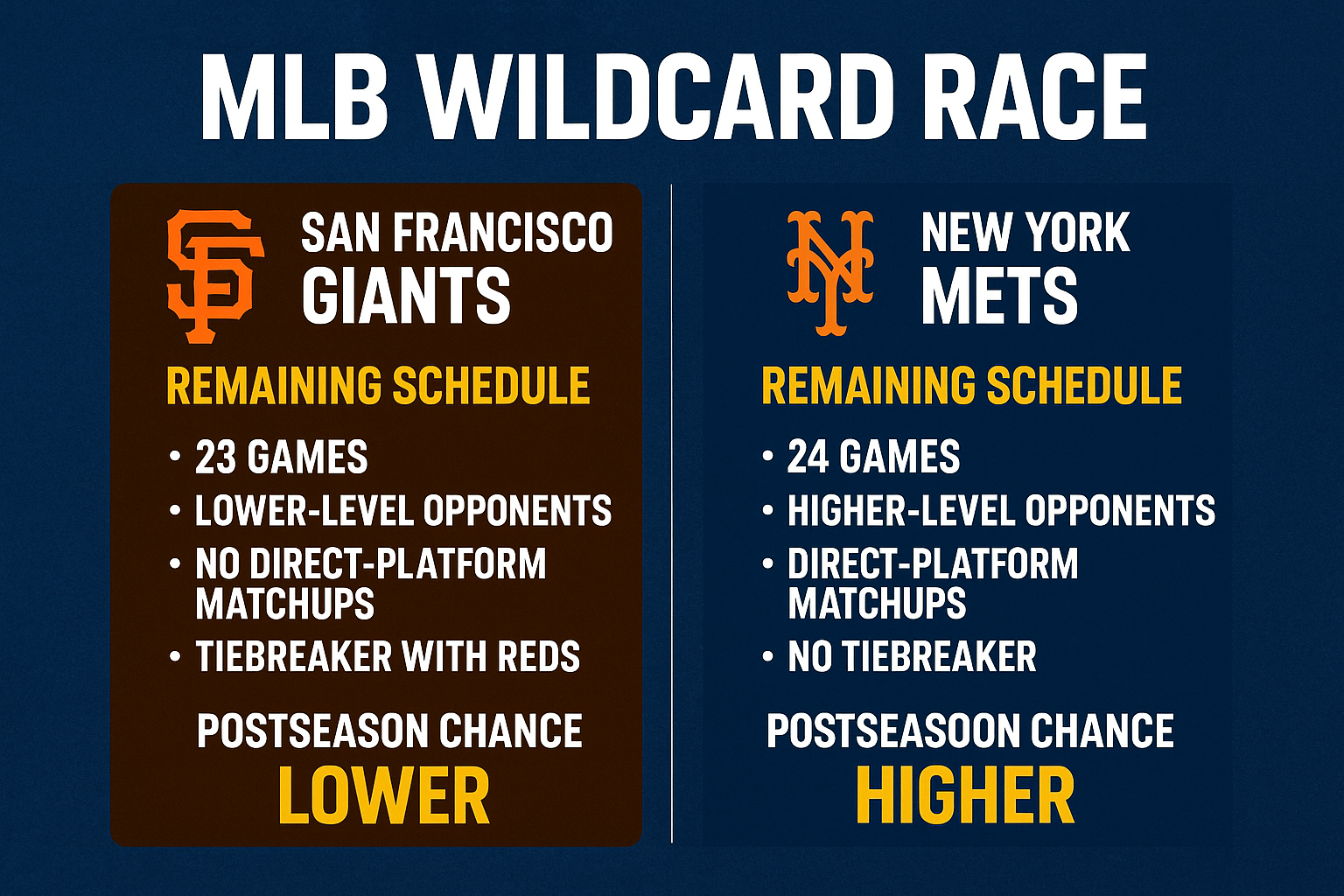 MLB WILDCARD RACE

SF

SAN FRANCISCO GIANTS

REMAINING SCHEDULE

• 23 GAMES
• LOWER-LEVEL OPPONENTS
• NO DIRECT-PLATFORM MATCHUPS
• TIEBREAKER WITH REDS

POSTSEASON CHANCE
LOWER

NY

NEW YORK METS

REMAINING SCHEDULE

• 24 GAMES
• HIGHER-LEVEL OPPONENTS
• DIRECT-PLATFORM MATCHUPS
• NO TIEBREAKER

POSTSEASOON CHANCE
HIGHER